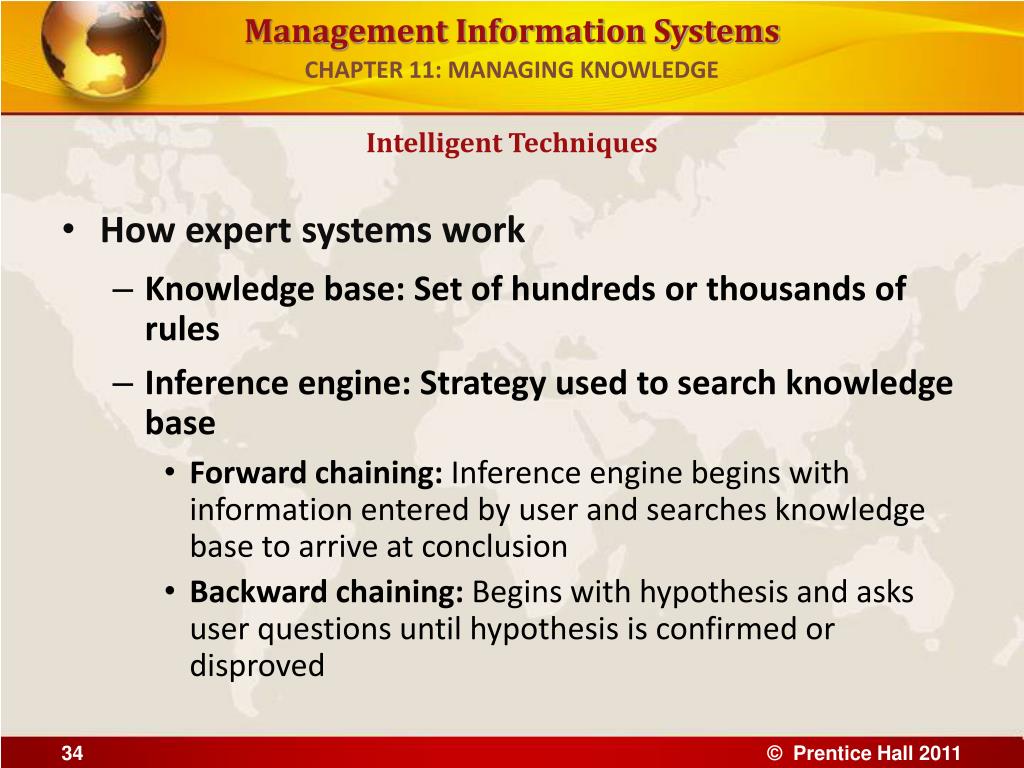 Management Information Systems
CHAPTER 11: MANAGING KNOWLEDGE

Intelligent Techniques

• How expert systems work
– Knowledge base: Set of hundreds or thousands of rules
– Inference engine: Strategy used to search knowledge base
• Forward chaining: Inference engine begins with information entered by user and searches knowledge base to arrive at conclusion
• Backward chaining: Begins with hypothesis and asks user questions until hypothesis is confirmed or disproved

34

© Prentice Hall 2011